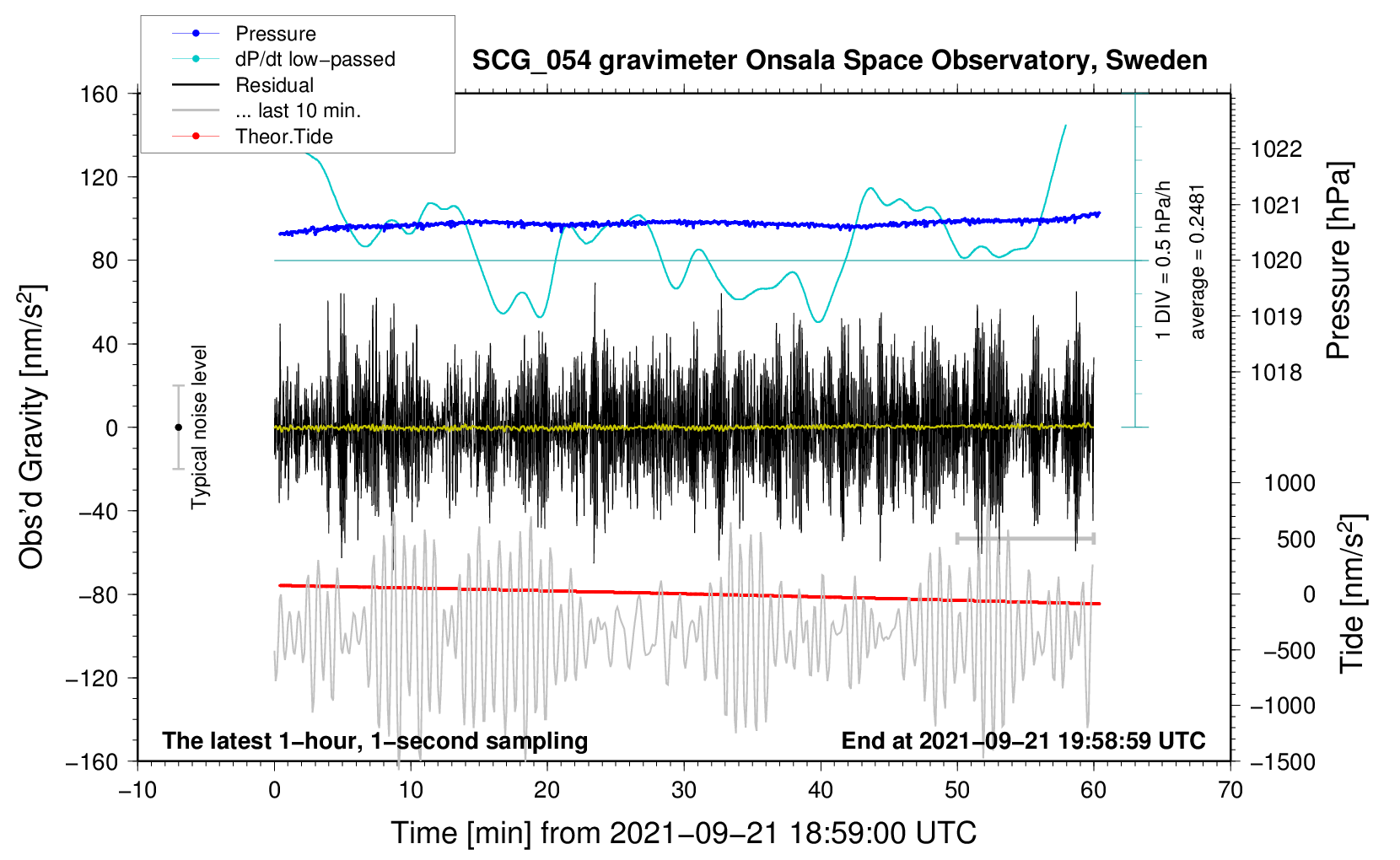 Pressure
dP/dt low−passed
Residual
... last 10 min.
Theor.Tide

SCG_054 gravimeter Onsala Space Observatory, Sweden

160
120
80
40
0
−40
−80
−120
−160

Obs'd Gravity [nm/s$^2$]

Typical noise level

1 DIV = 0.5 hPa/h
average = 0.2481

1022
1021
1020
1019
1018

Pressure [hPa]

1000
500
0
−500
−1000
−1500

Tide [nm/s$^2$]

The latest 1−hour, 1−second sampling
End at 2021−09−21 19:58:59 UTC

−10
0
10
20
30
40
50
60
70

Time [min] from 2021−09−21 18:59:00 UTC